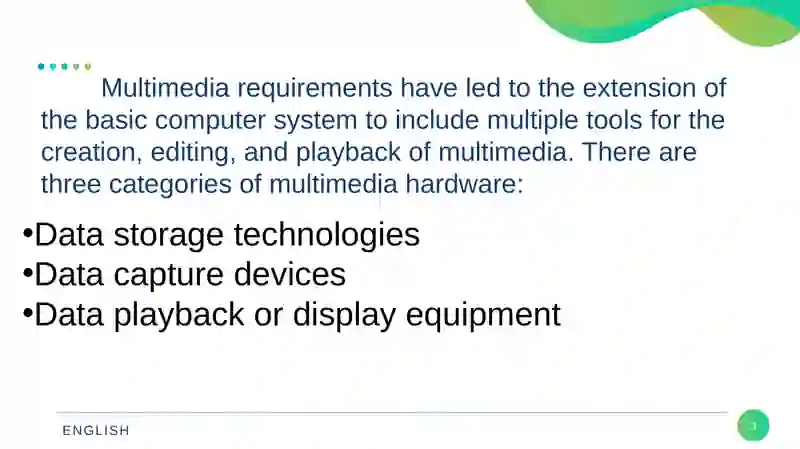 Multimedia requirements have led to the extension of the basic computer system to include multiple tools for the creation, editing, and playback of multimedia. There are three categories of multimedia hardware:

•Data storage technologies
•Data capture devices
•Data playback or display equipment

ENGLISH

3